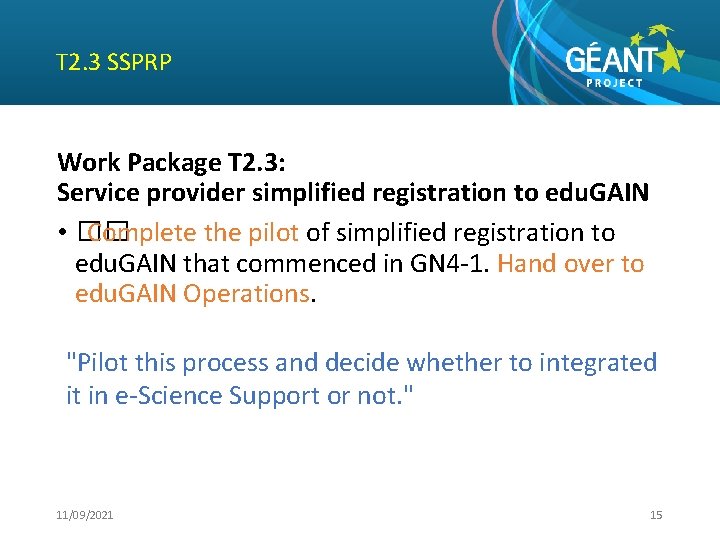 T2.3 SSPRP

GÉANT PROJECT

Work Package T2.3:
Service provider simplified registration to eduGAIN

• Complete the pilot of simplified registration to eduGAIN that commenced in GN4-1. Hand over to eduGAIN Operations.

"Pilot this process and decide whether to integrated it in e-Science Support or not."

11/09/2021

15